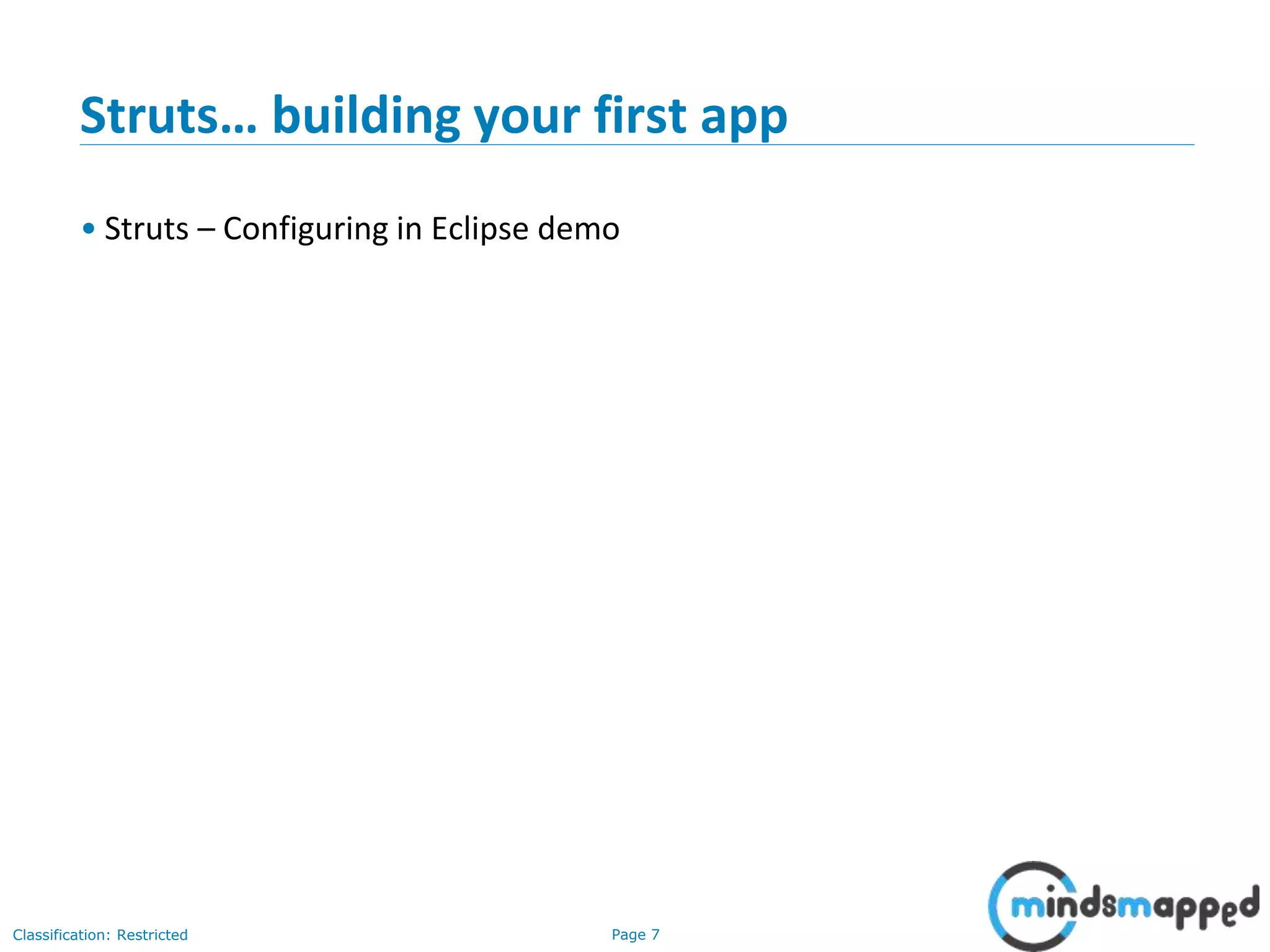 Struts… building your first app

• Struts – Configuring in Eclipse demo

Classification: Restricted

Page 7

mindsmapped